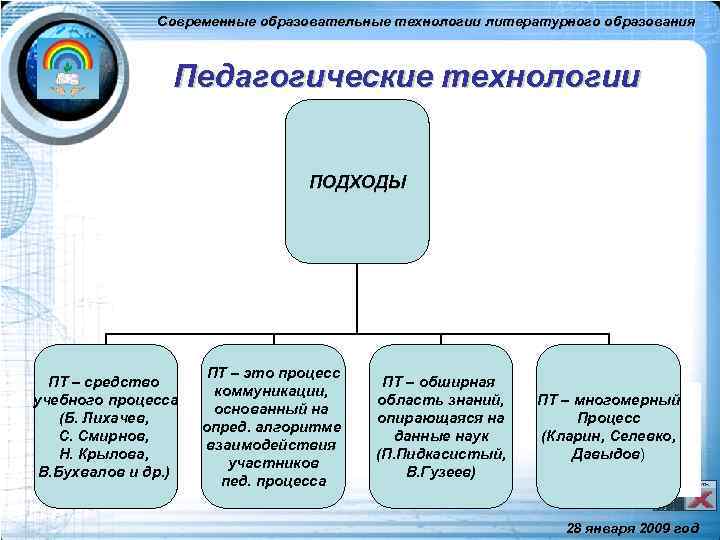 Современные образовательные технологии литературного образования

Педагогические технологии

ПОДХОДЫ

ПТ – средство учебного процесса (Б. Лихачев, С. Смирнов, Н. Крылова, В.Бухвалов и др.)

ПТ – это процесс коммуникации, основанный на опред. алгоритме взаимодействия участников пед. процесса

ПТ – обширная область знаний, опирающаяся на данные наук (П.Пидкасистый, В.Гузеев)

ПТ – многомерный Процесс (Кларин, Селевко, Давыдов)

28 января 2009 год